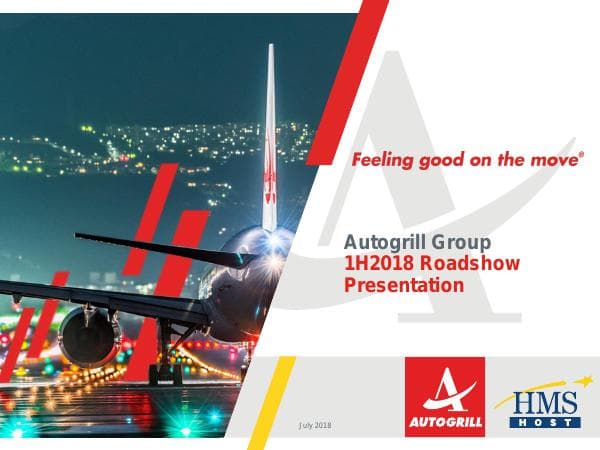 Feeling good on the move®

Autogrill Group
1H2018 Roadshow Presentation

July 2018

AUTOGRILL

HMS HOST